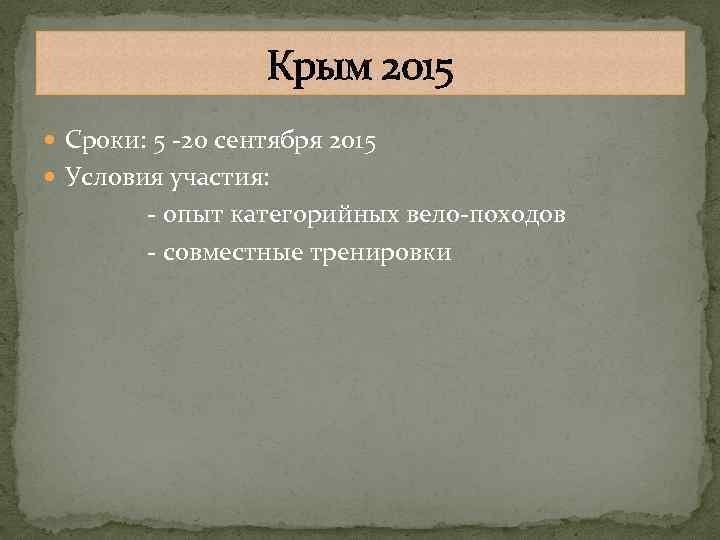 Крым 2015

Сроки: 5 -20 сентября 2015

Условия участия:

- опыт категорийных вело-походов

- совместные тренировки